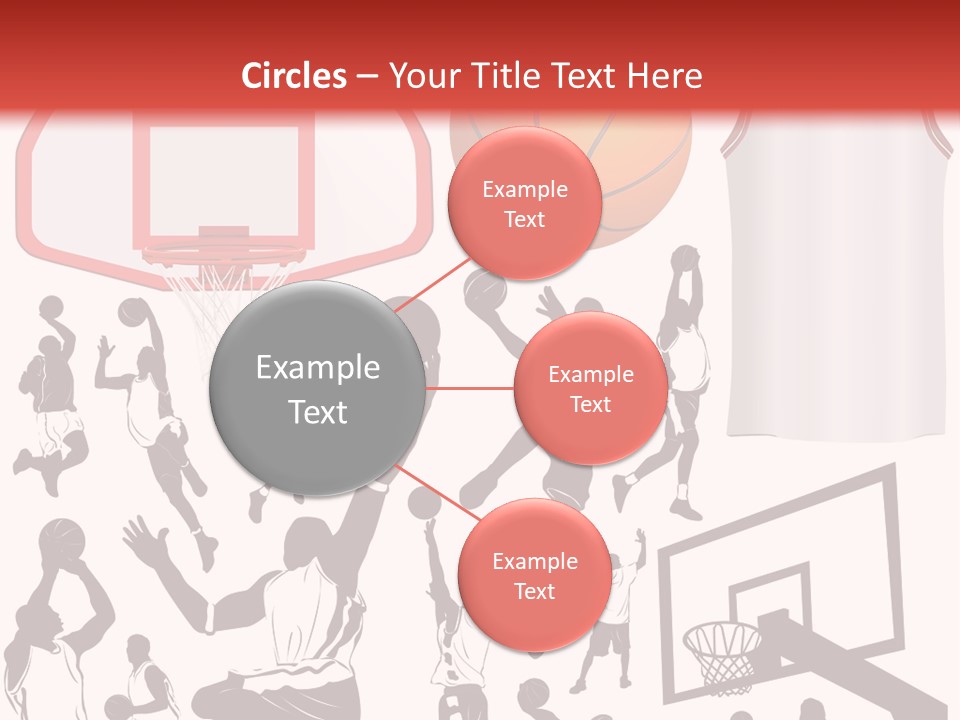 Circles – Your Title Text Here

Example Text

Example Text

Example Text

Example Text